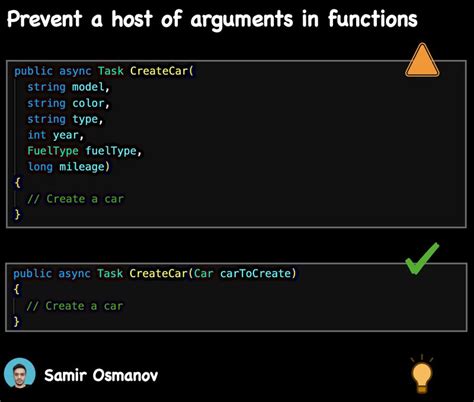 Prevent a host of arguments in functions

public async Task CreateCar(
  string model,
  string color,
  string type,
  int year,
  FuelType fuelType,
  long mileage)
{
  // Create a car
}

public async Task CreateCar(Car carToCreate)
{
  // Create a car
}

Samir Osmanov